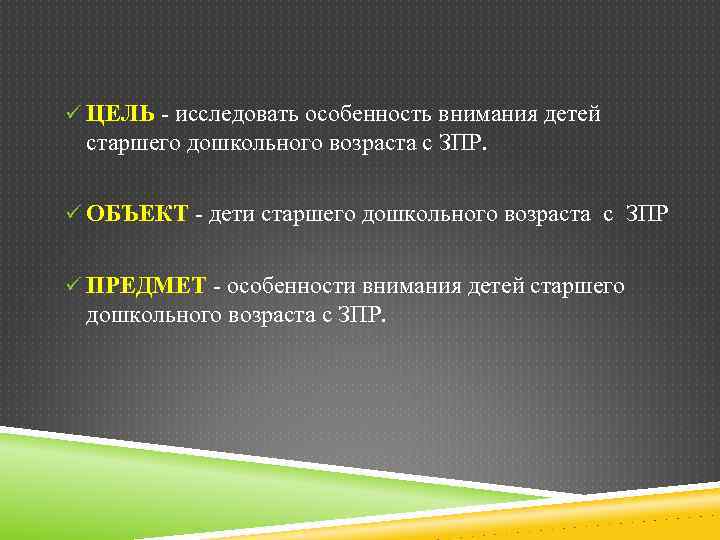 ✓ ЦЕЛЬ - исследовать особенность внимания детей старшего дошкольного возраста с ЗПР.

✓ ОБЪЕКТ - дети старшего дошкольного возраста с ЗПР

✓ ПРЕДМЕТ - особенности внимания детей старшего дошкольного возраста с ЗПР.